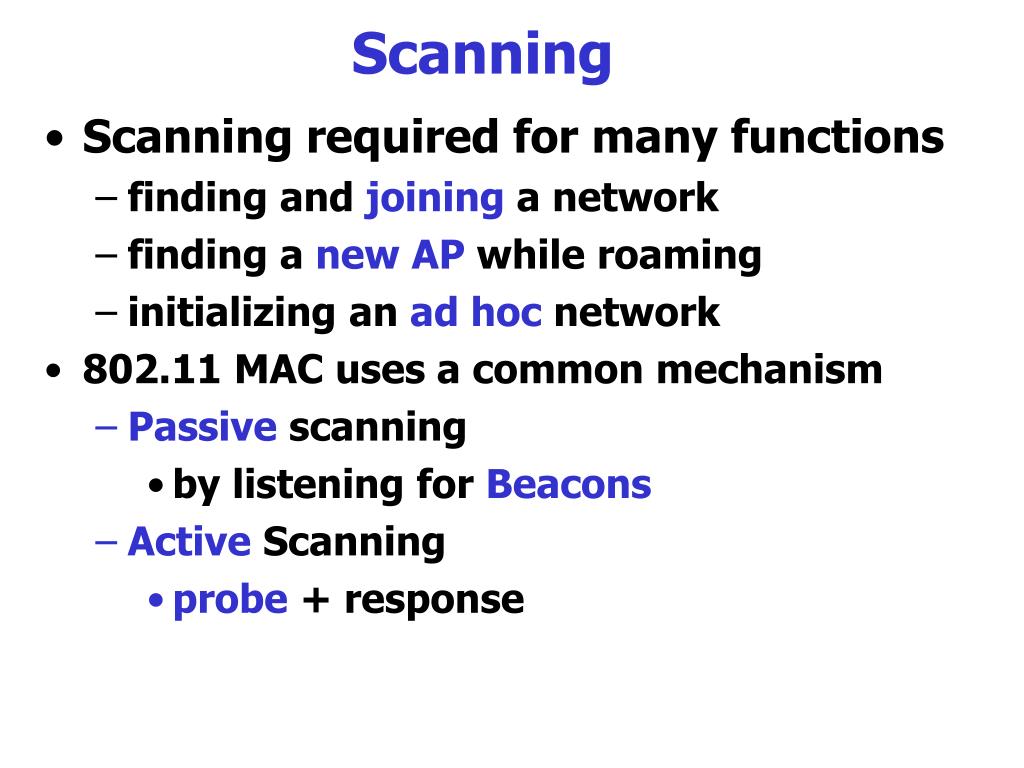 Scanning

• Scanning required for many functions
– finding and joining a network
– finding a new AP while roaming
– initializing an ad hoc network

• 802.11 MAC uses a common mechanism
– Passive scanning
• by listening for Beacons
– Active Scanning
• probe + response